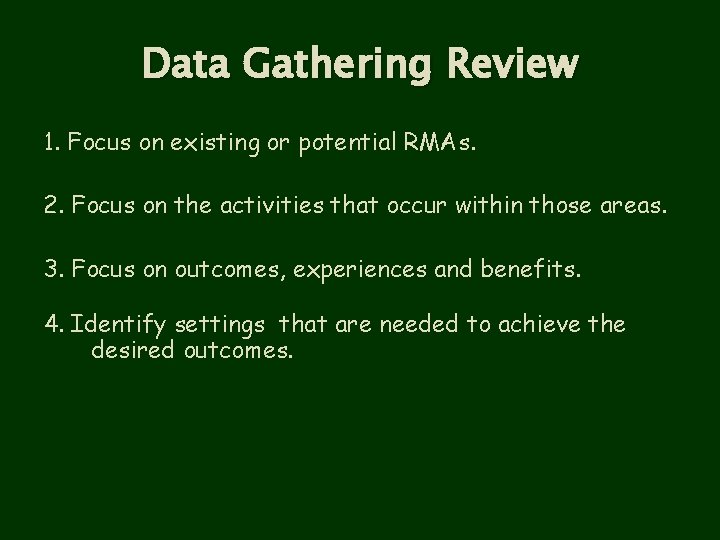 Data Gathering Review

1. Focus on existing or potential RMAs.

2. Focus on the activities that occur within those areas.

3. Focus on outcomes, experiences and benefits.

4. Identify settings that are needed to achieve the desired outcomes.